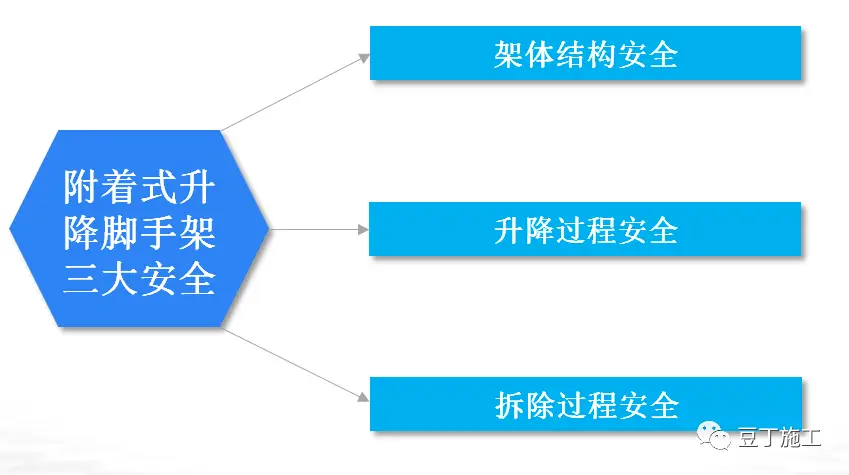 附着式升降脚手架三大安全

架体结构安全

升降过程安全

拆除过程安全

豆丁施工